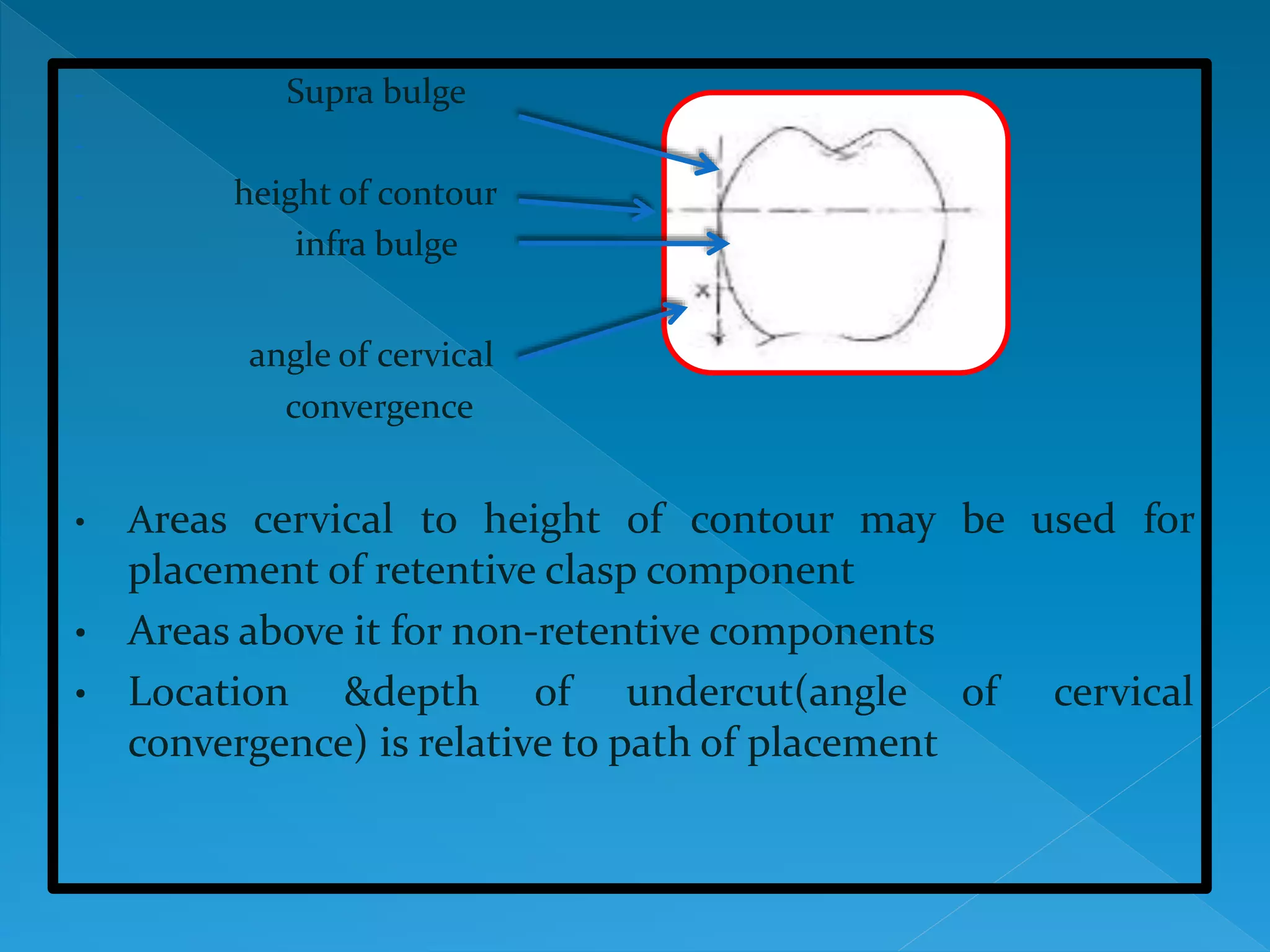 Supra bulge

height of contour

infra bulge

angle of cervical convergence

x

• Areas cervical to height of contour may be used for placement of retentive clasp component
• Areas above it for non-retentive components
• Location &depth of undercut(angle of cervical convergence) is relative to path of placement